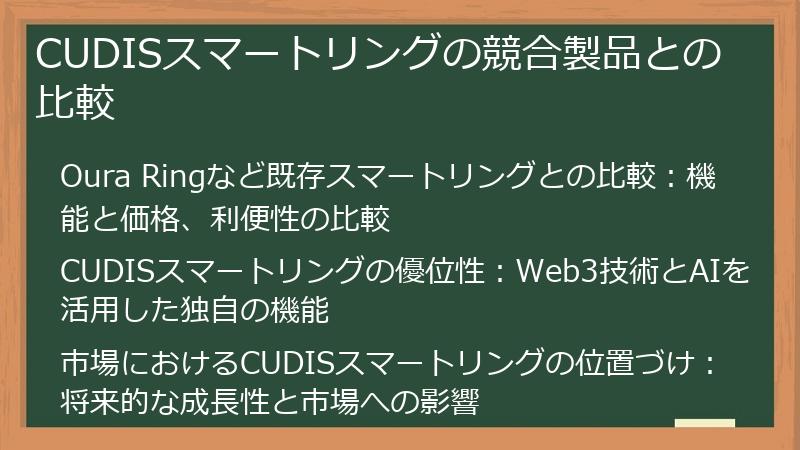 CUDISスマートリングの競合製品との比較

Oura Ringなど既存スマートリングとの比較：機能と価格、利便性の比較

CUDISスマートリングの優位性：Web3技術とAIを活用した独自の機能

市場におけるCUDISスマートリングの位置づけ：将来的な成長性と市場への影響